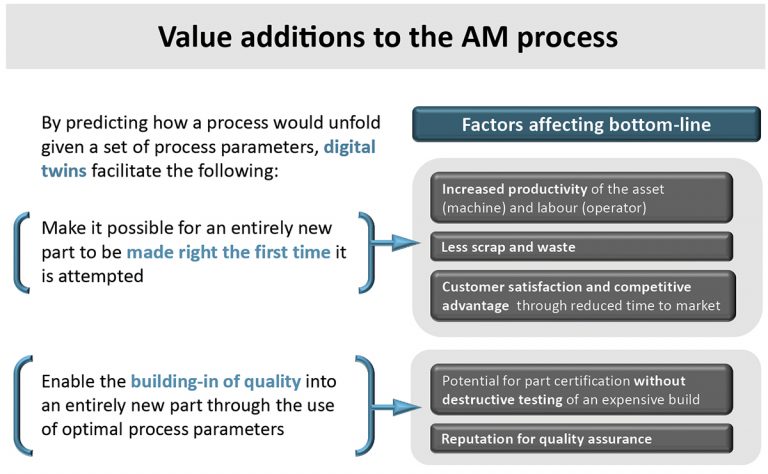 Value additions to the AM process

By predicting how a process would unfold given a set of process parameters, digital twins facilitate the following:

Make it possible for an entirely new part to be made right the first time it is attempted

Enable the building-in of quality into an entirely new part through the use of optimal process parameters

Factors affecting bottom-line

Increased productivity of the asset (machine) and labour (operator)

Less scrap and waste

Customer satisfaction and competitive advantage through reduced time to market

Potential for part certification without destructive testing of an expensive build

Reputation for quality assurance